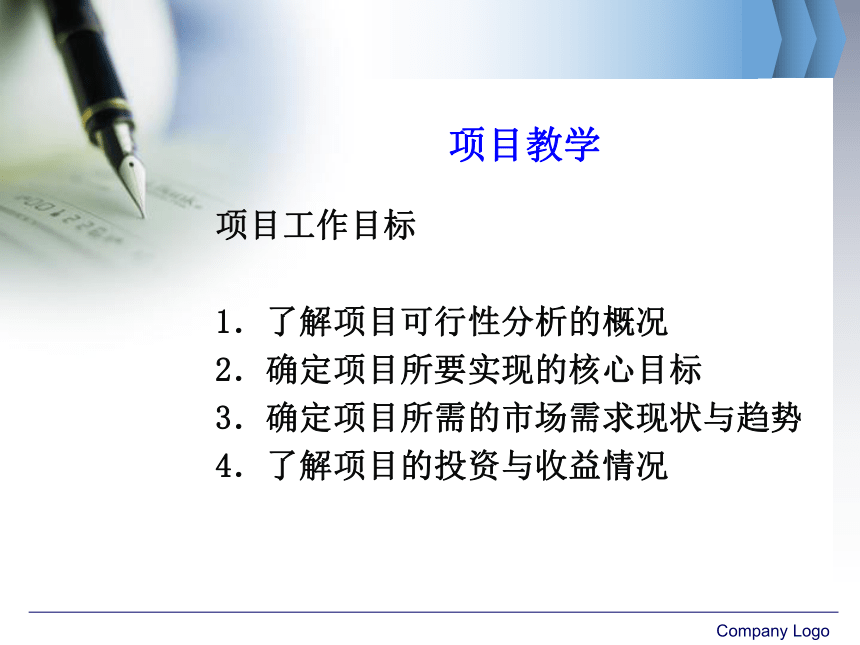 项目教学

项目工作目标

1. 了解项目可行性分析的概况
2. 确定项目所要实现的核心目标
3. 确定项目所需的市场需求现状与趋势
4. 了解项目的投资与收益情况

Company Logo